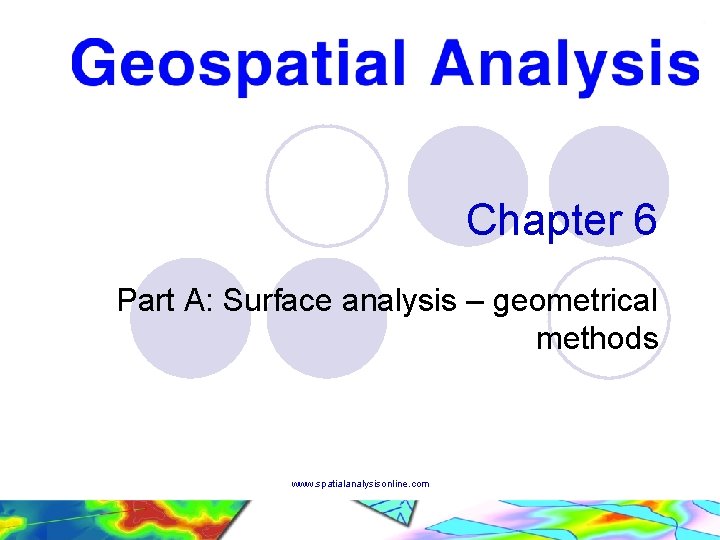 Geospatial Analysis

Chapter 6

Part A: Surface analysis – geometrical methods

www.spatialanalysisonline.com